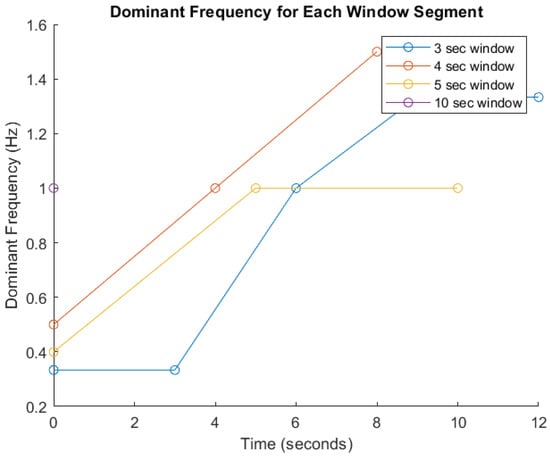 Dominant Frequency for Each Window Segment

3 sec window
4 sec window
5 sec window
10 sec window

Dominant Frequency (Hz)

1.6
1.4
1.2
1
0.8
0.6
0.4
0.2

0
2
4
6
8
10
12

Time (seconds)